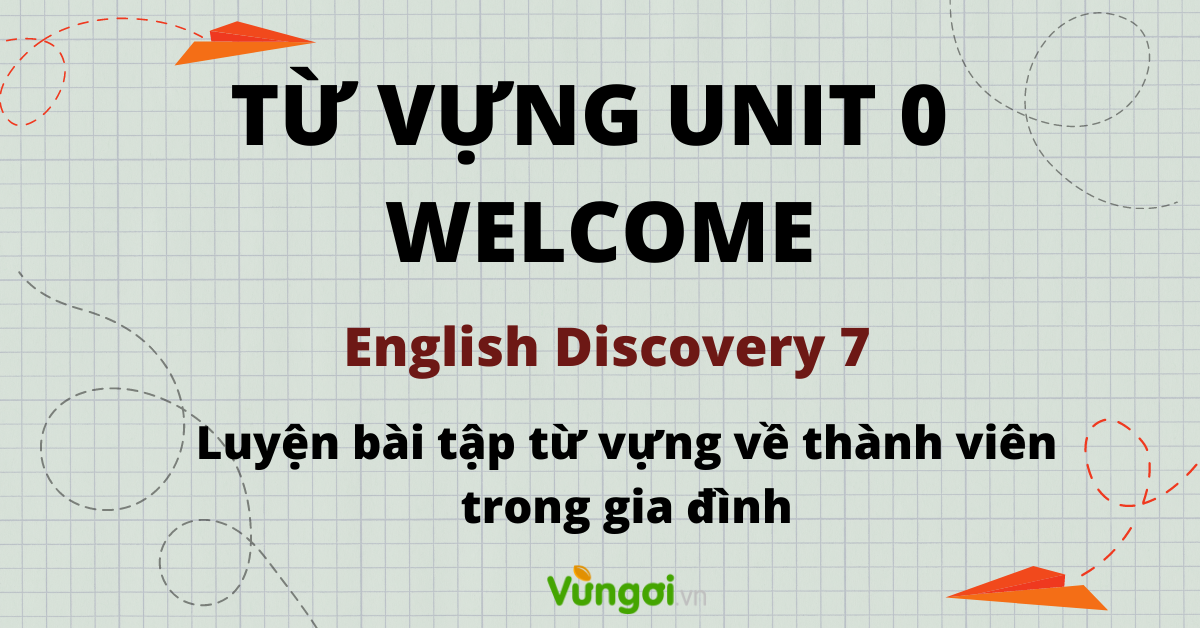 TỪ VỰNG UNIT 0
WELCOME

English Discovery 7

Luyện bài tập từ vựng về thành viên trong gia đình

Vungoi.vn